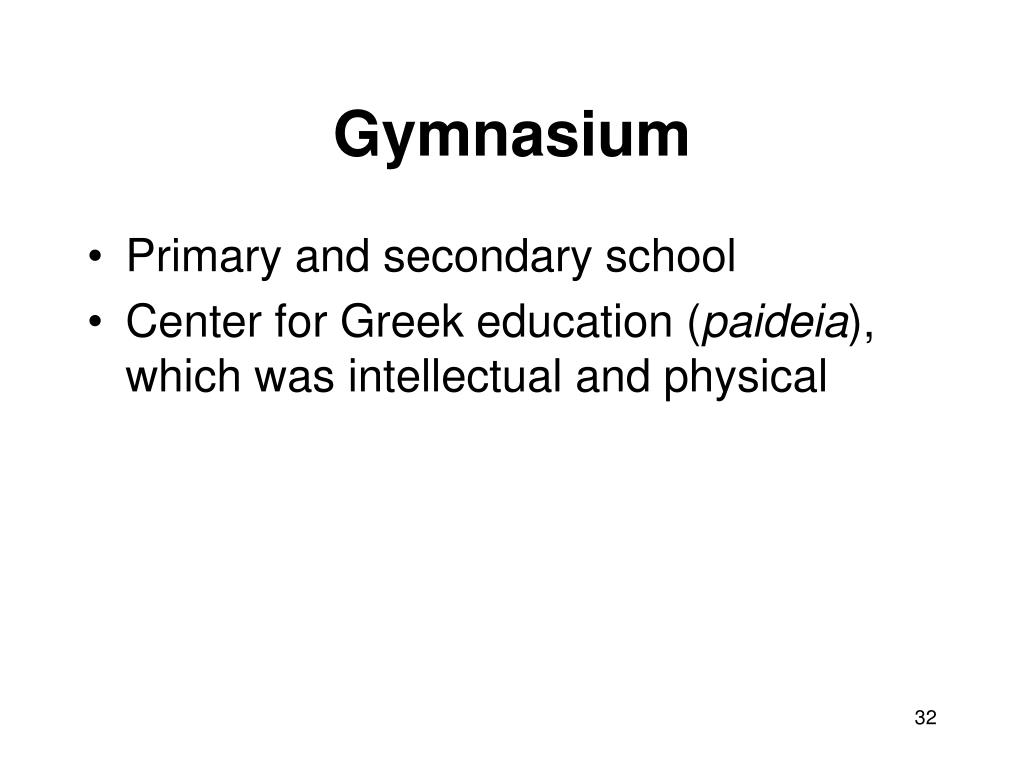 Gymnasium

• Primary and secondary school
• Center for Greek education (paideia), which was intellectual and physical

32